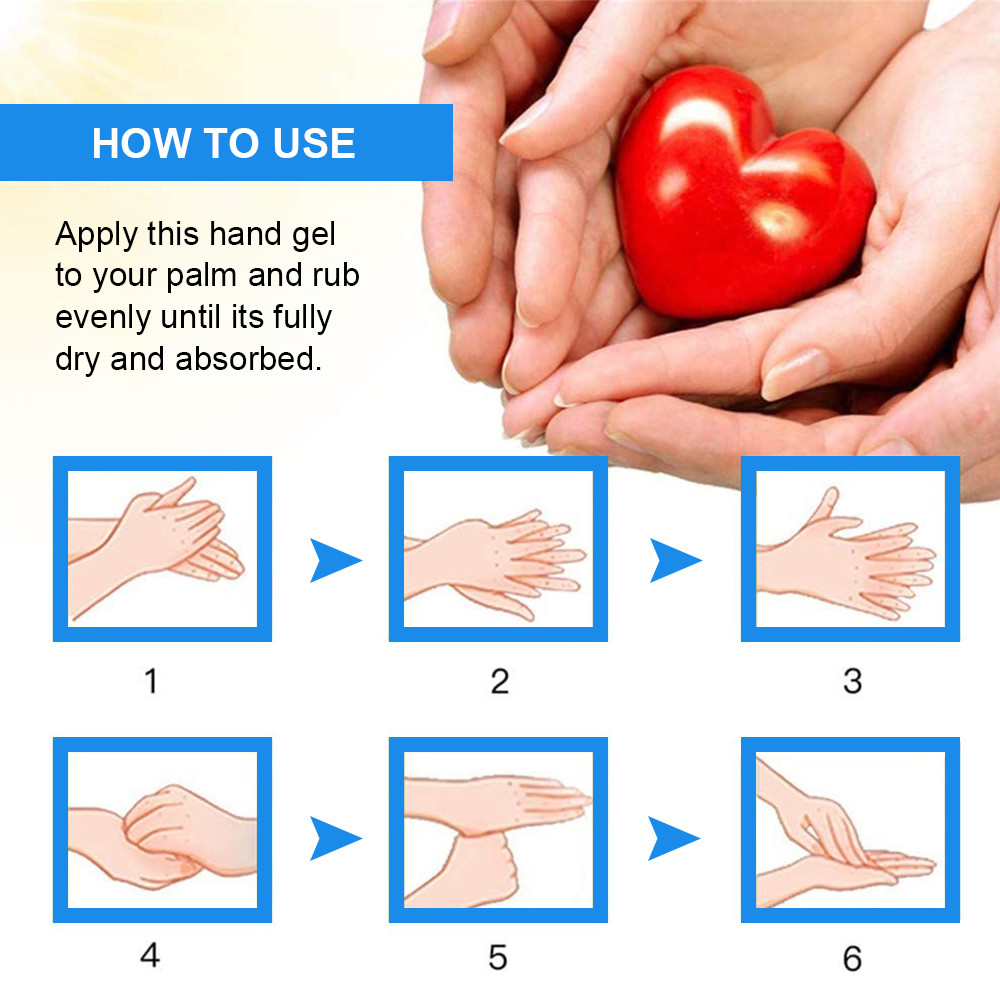 HOW TO USE

Apply this hand gel to your palm and rub evenly until its fully dry and absorbed.

1

2

3

4

5

6